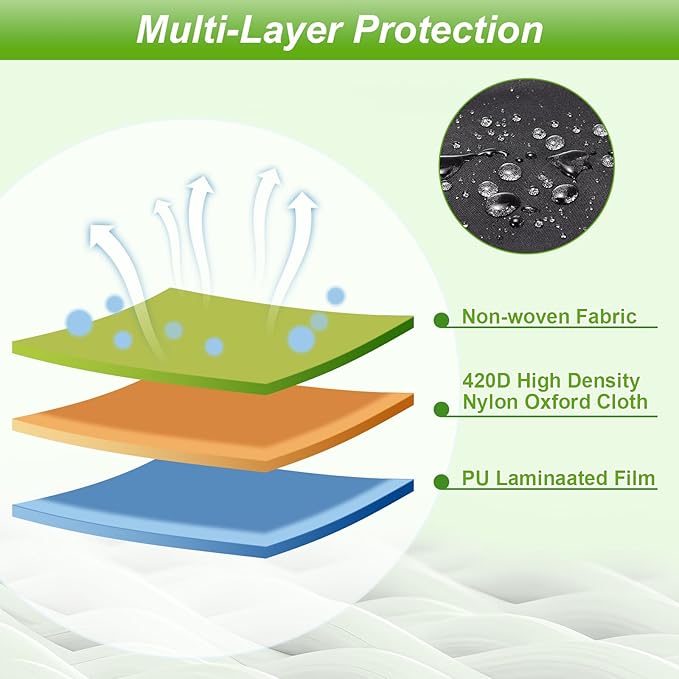 Multi-Layer Protection

Non-woven Fabric

420D High Density Nylon Oxford Cloth

PU Laminaated Film